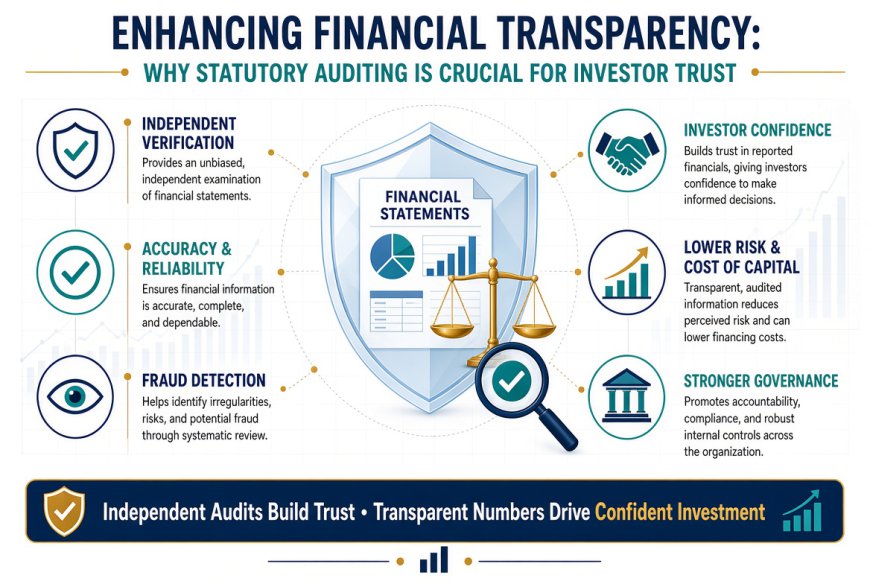 ENHANCING FINANCIAL TRANSPARENCY:
WHY STATUTORY AUDITING IS CRUCIAL FOR INVESTOR TRUST

INDEPENDENT VERIFICATION
Provides an unbiased, independent examination of financial statements.

ACCURACY & RELIABILITY
Ensures financial information is accurate, complete, and dependable.

FRAUD DETECTION
Helps identify irregularities, risks, and potential fraud through systematic review.

FINANCIAL STATEMENTS

INVESTOR CONFIDENCE
Builds trust in reported financials, giving investors confidence to make informed decisions.

LOWER RISK & COST OF CAPITAL
Transparent, audited information reduces perceived risk and can lower financing costs.

STRONGER GOVERNANCE
Promotes accountability, compliance, and robust internal controls across the organization.

Independent Audits Build Trust • Transparent Numbers Drive Confident Investment